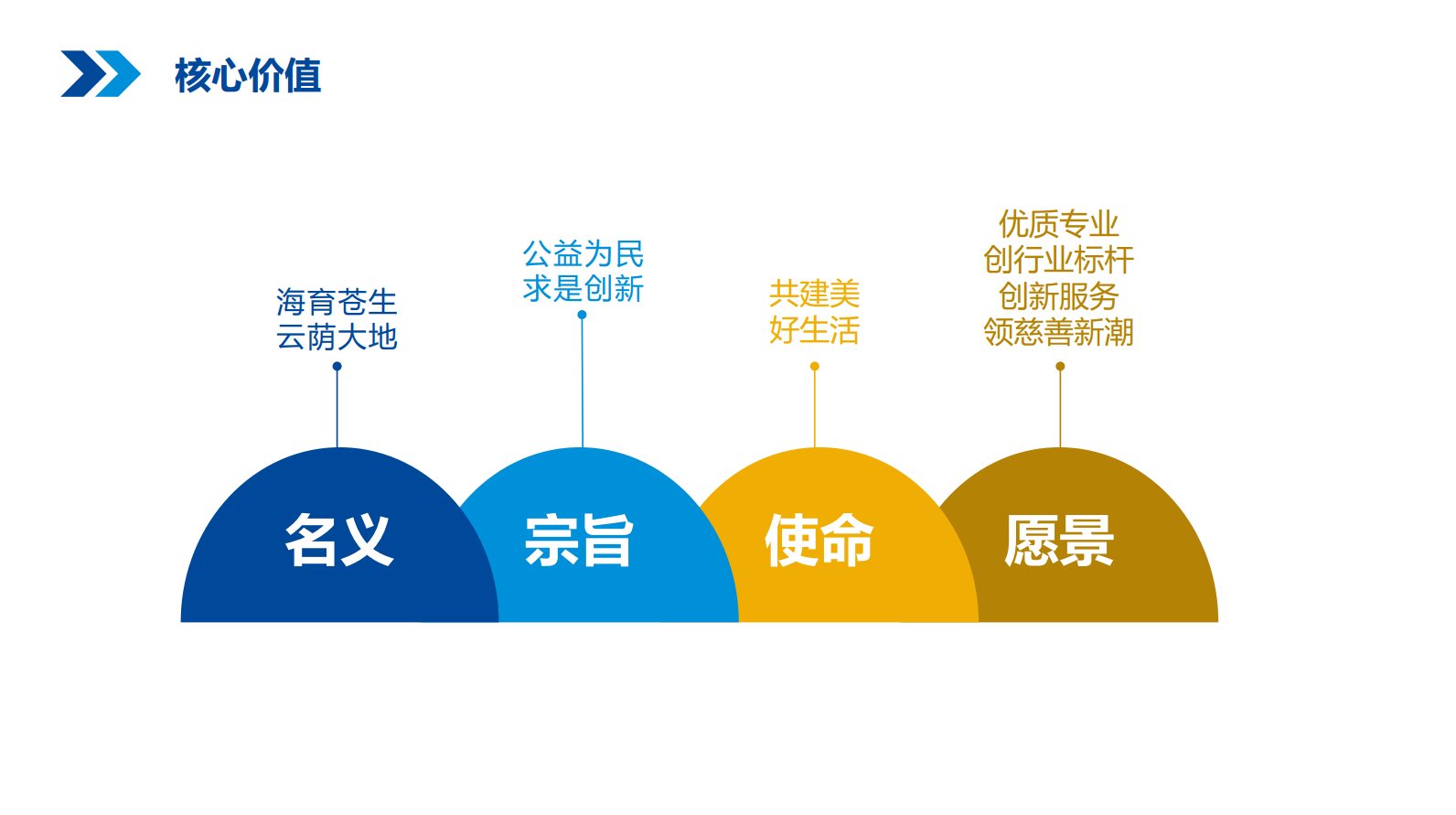 核心价值

海育苍生
云荫大地

公益为民
求是创新

共建美
好生活

优质专业
创行业标杆
创新服务
领慈善新潮

名义

宗旨

使命

愿景